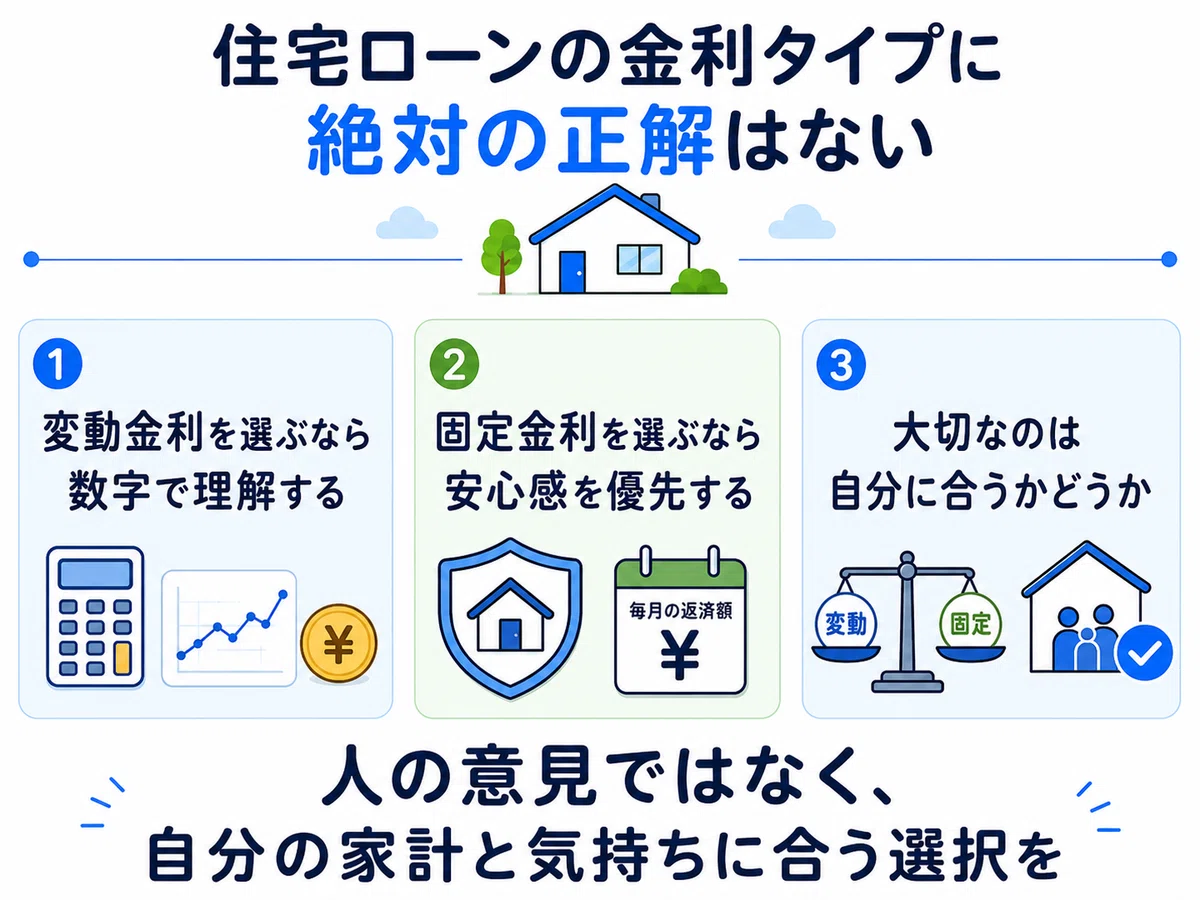 住宅ローンの金利タイプに
絶対の正解はない

1
変動金利を選ぶなら
数字で理解する

¥

2
固定金利を選ぶなら
安心感を優先する

毎月の返済額
¥

3
大切なのは
自分に合うかどうか

変動
固定

人の意見ではなく、
自分の家計と気持ちに合う選択を